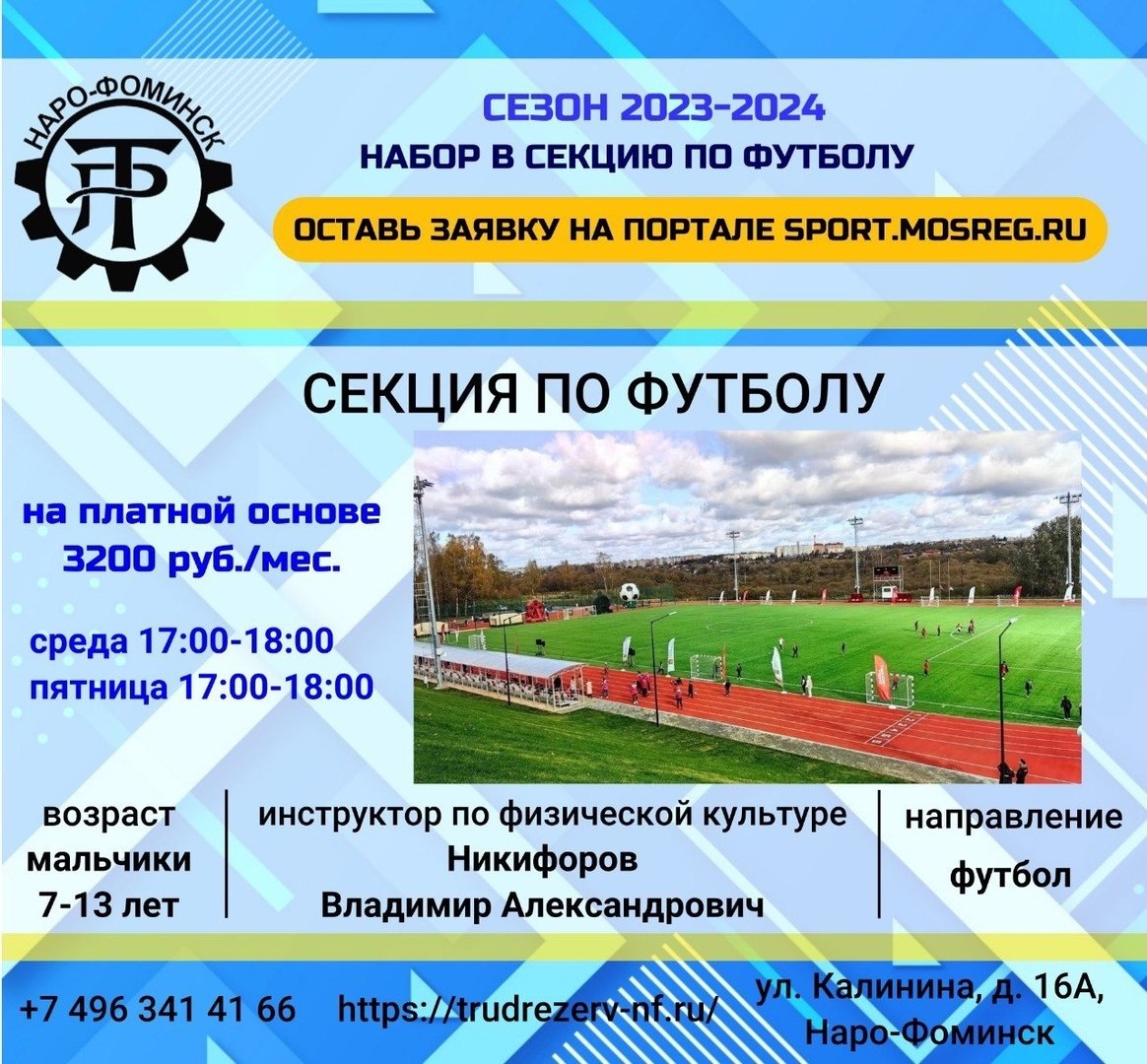 НАРО-ФОМИНСК

ТР

СЕЗОН 2023-2024
НАБОР В СЕКЦИЮ ПО ФУТБОЛУ

ОСТАВЬ ЗАЯВКУ НА ПОРТАЛЕ SPORT.MOSREG.RU

СЕКЦИЯ ПО ФУТБОЛУ

на платной основе
3200 руб./мес.

среда 17:00-18:00
пятница 17:00-18:00

возраст
мальчики
7-13 лет

инструктор по физической культуре
Никифоров
Владимир Александрович

направление
футбол

+7 496 341 41 66 https://trudrezerv-nf.ru/

ул. Калинина, д. 16А,
Наро-Фоминск